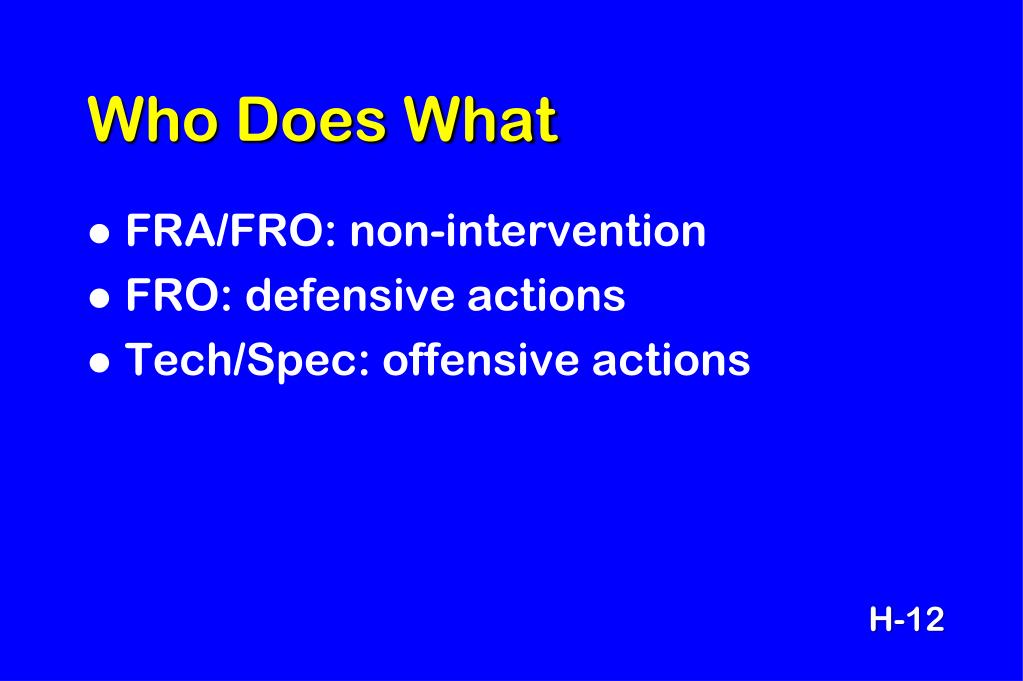 Who Does What

- FRA/FRO: non-intervention
- FRO: defensive actions
- Tech/Spec: offensive actions

H-12